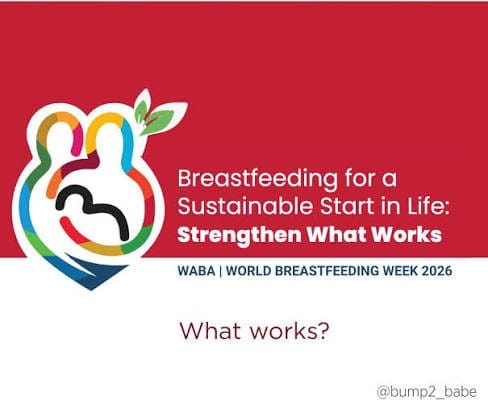 Breastfeeding for a Sustainable Start in Life:
Strengthen What Works

WABA | WORLD BREASTFEEDING WEEK 2026

What works?

@bump2_babe